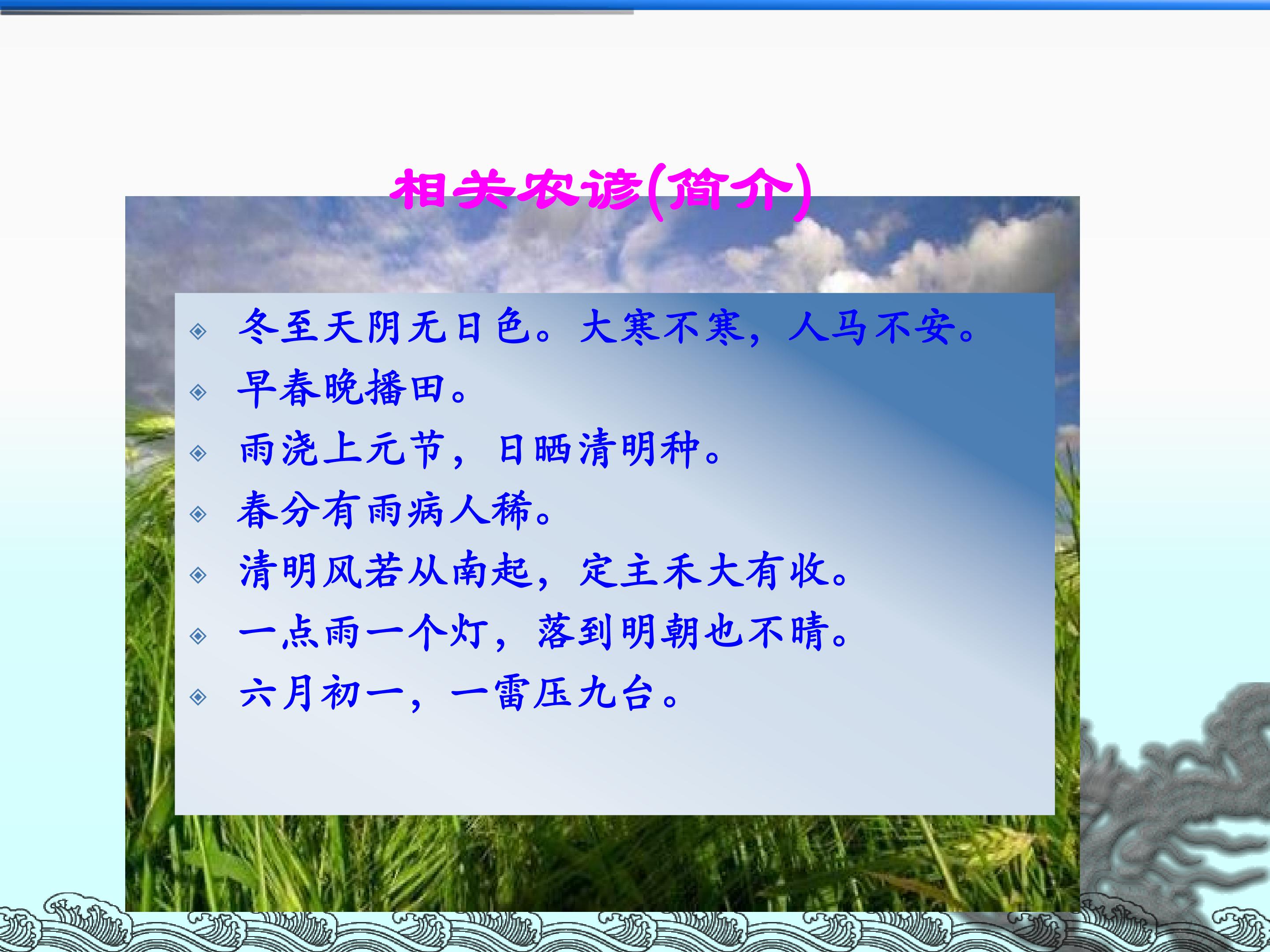 相关农谚(简介)

• 冬至天阴无日色。大寒不寒，人马不安。
• 早春晚播田。
• 雨浇上元节，日晒清明种。
• 春分有雨病人稀。
• 清明风若从南起，定主禾大有收。
• 一点雨一个灯，落到明朝也不晴。
• 六月初一，一雷压九台。